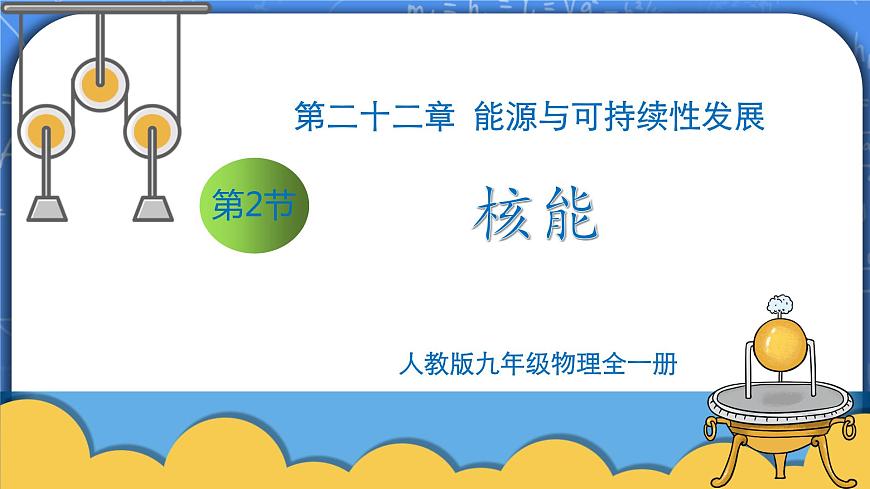 第二十二章 能源与可持续性发展

第2节

核能

人教版九年级物理全一册